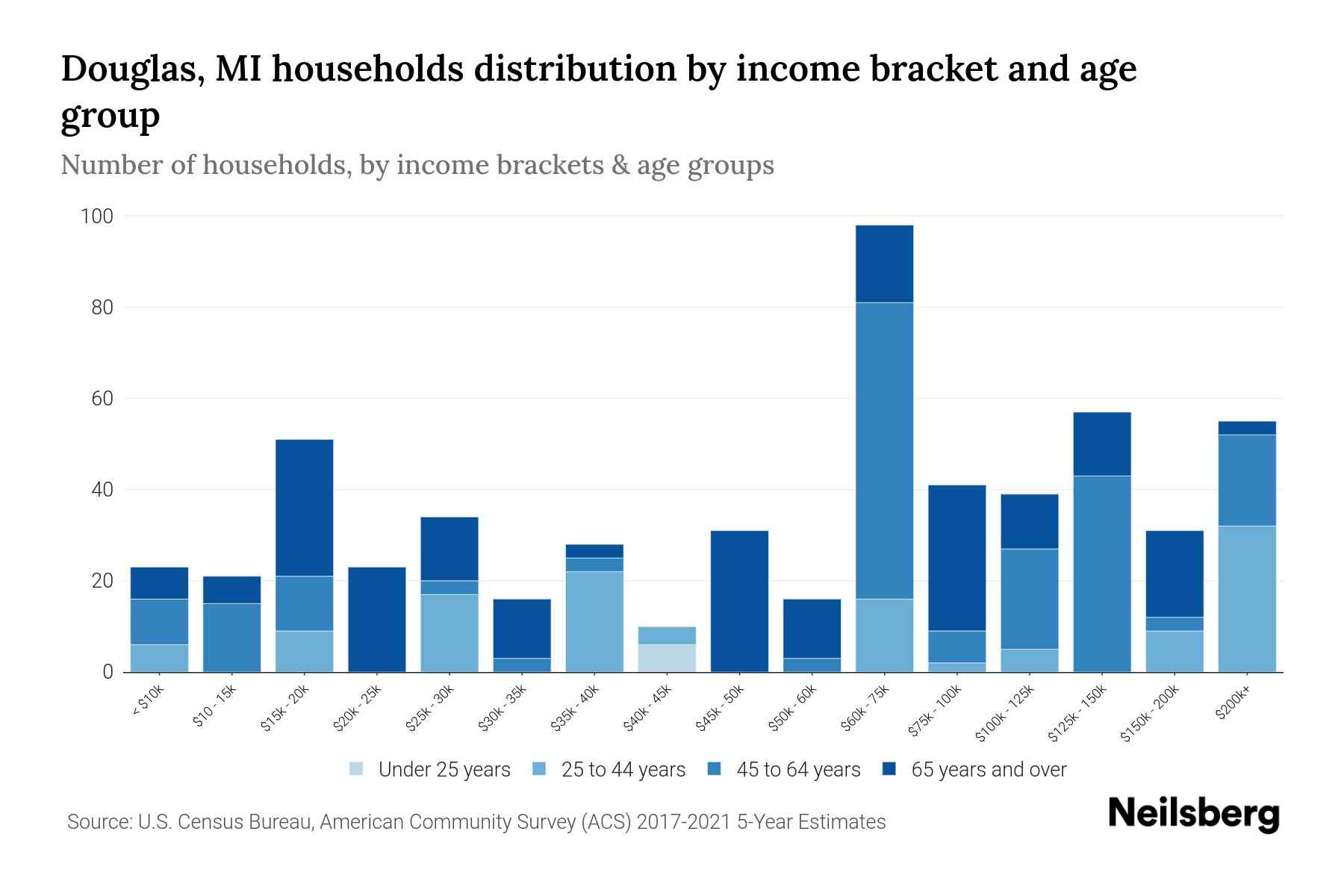 Douglas, MI households distribution by income bracket and age group

Number of households, by income brackets & age groups

100
80
60
40
20
0

< $10k
$10 - 15k
$15k - 20k
$20k - 25k
$25k - 30k
$30k - 35k
$35k - 40k
$40k - 45k
$45k - 50k
$50k - 60k
$60k - 75k
$75k - 100k
$100k - 125k
$125k - 150k
$150k - 200k
$200k+

Under 25 years
25 to 44 years
45 to 64 years
65 years and over

Source: U.S. Census Bureau, American Community Survey (ACS) 2017-2021 5-Year Estimates

Neilsberg